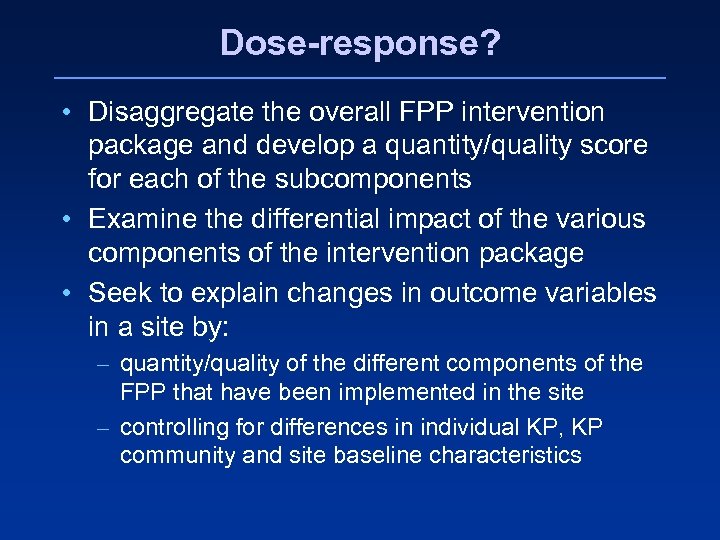 Dose-response?

• Disaggregate the overall FPP intervention package and develop a quantity/quality score for each of the subcomponents
• Examine the differential impact of the various components of the intervention package
• Seek to explain changes in outcome variables in a site by:
– quantity/quality of the different components of the FPP that have been implemented in the site
– controlling for differences in individual KP, KP community and site baseline characteristics